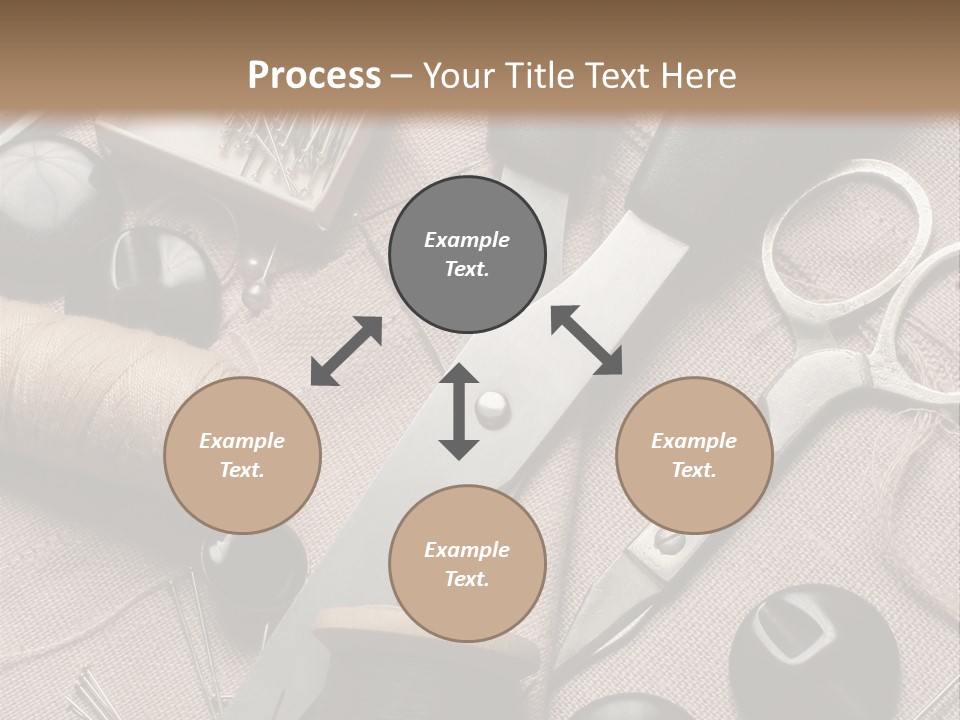 Process – Your Title Text Here

Example Text.

Example Text.

Example Text.

Example Text.